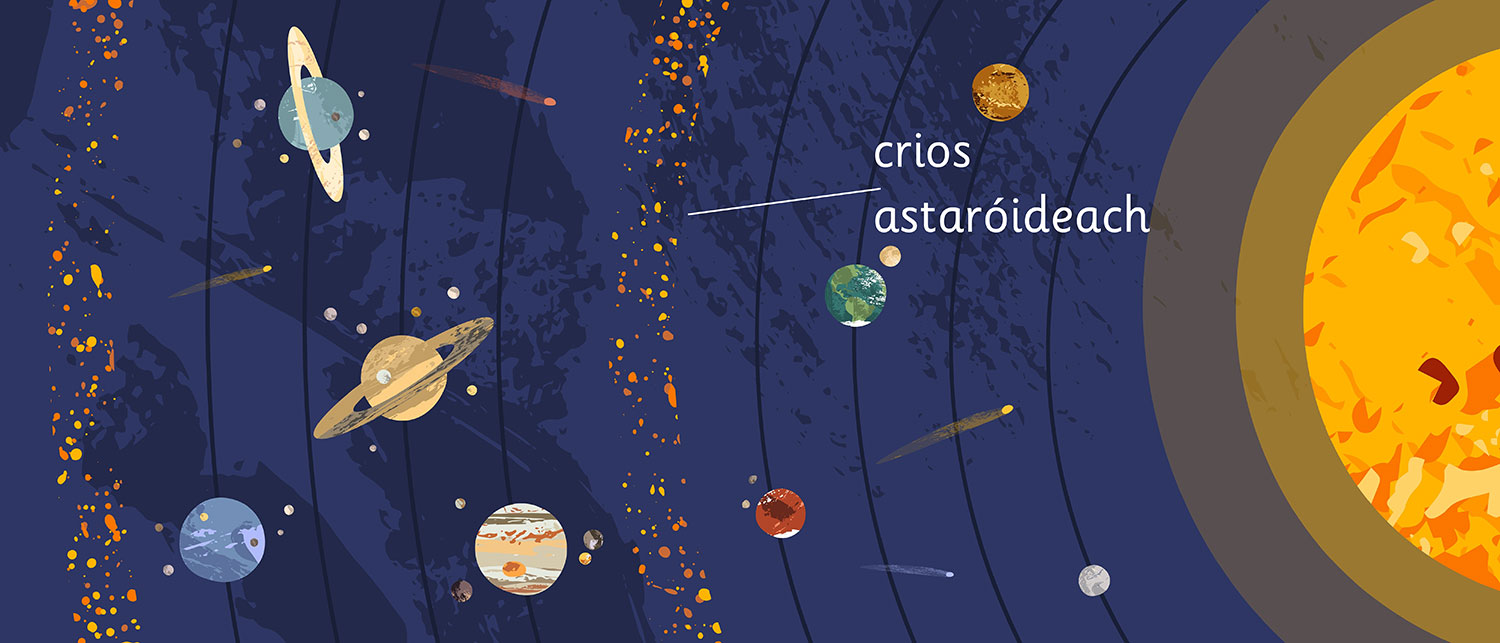 crios astaróideach